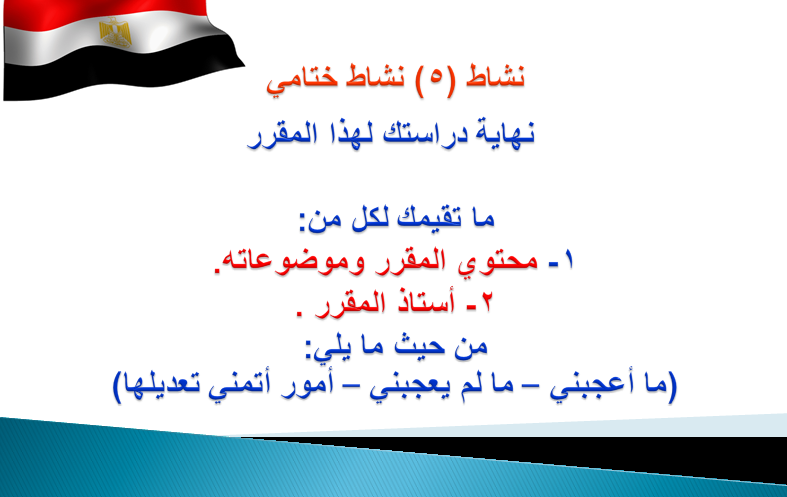 نشاط (٥) نشاط ختامي
نهاية دراستك لهذا المقرر

ما تقيمك لكل من:
١- محتوي المقرر وموضوعاته.
٢- أستاذ المقرر .
من حيث ما يلي:
(ما أعجبني – ما لم يعجبني – أمور أتمني تعديلها)